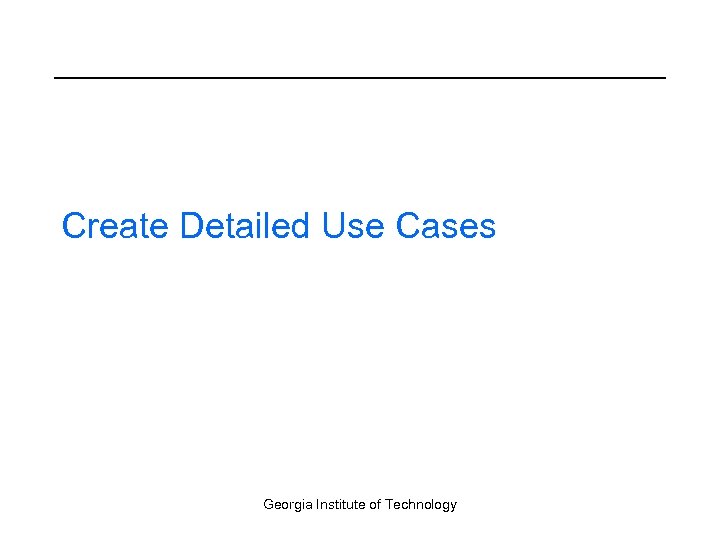 Create Detailed Use Cases

Georgia Institute of Technology